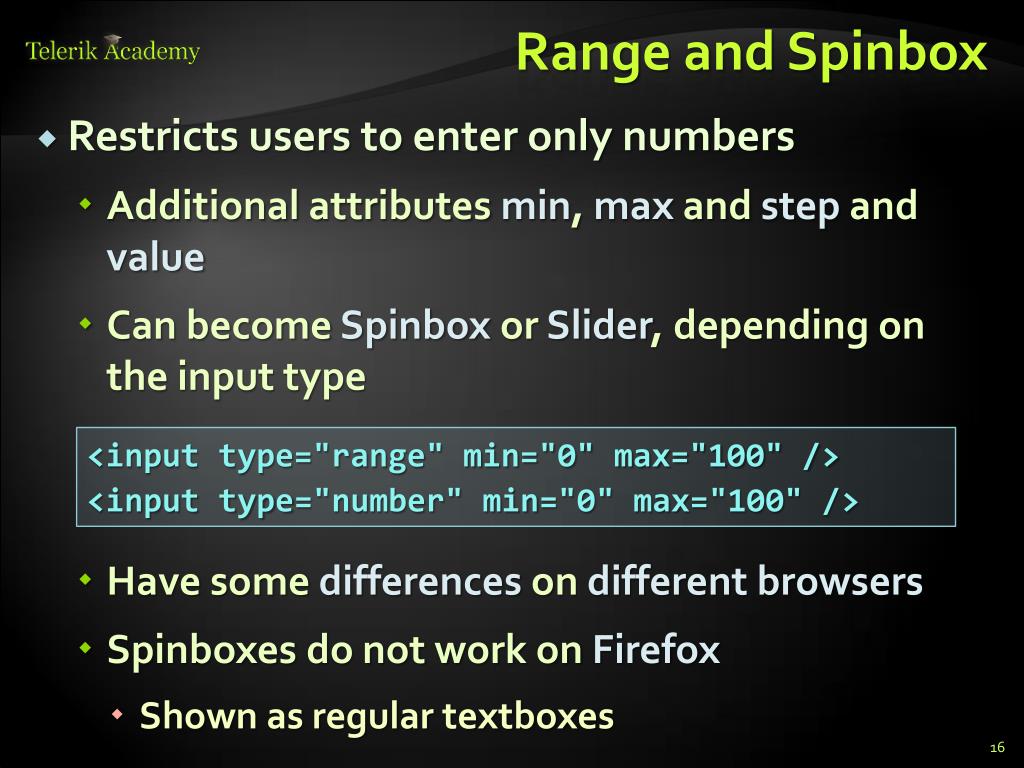 Telerik Academy

Range and Spinbox

Restricts users to enter only numbers

Additional attributes min, max and step and value

Can become Spinbox or Slider, depending on the input type

<input type="range" min="0" max="100" />
<input type="number" min="0" max="100" />

Have some differences on different browsers

Spinboxes do not work on Firefox

Shown as regular textboxes

16